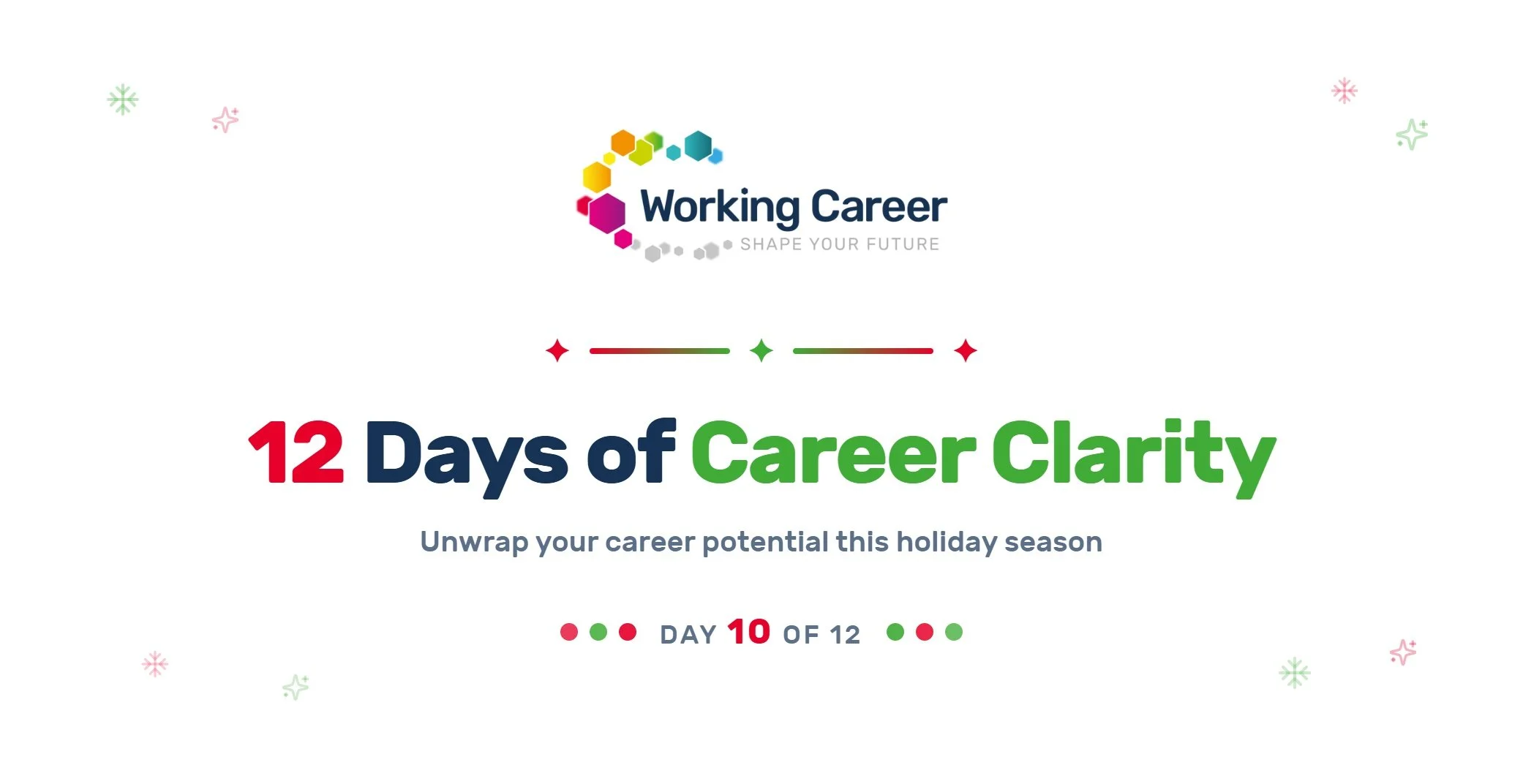 Working Career
SHAPE YOUR FUTURE

12 Days of Career Clarity

Unwrap your career potential this holiday season

DAY 10 OF 12